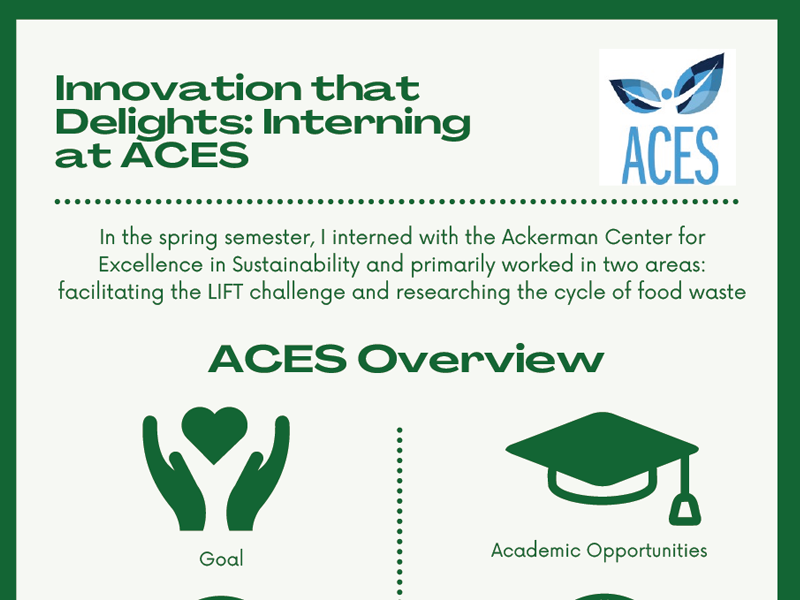 Innovation that Delights: Interning at ACES

ACES

In the spring semester, I interned with the Ackerman Center for Excellence in Sustainability and primarily worked in two areas: facilitating the LIFT challenge and researching the cycle of food waste

ACES Overview

Goal

Academic Opportunities